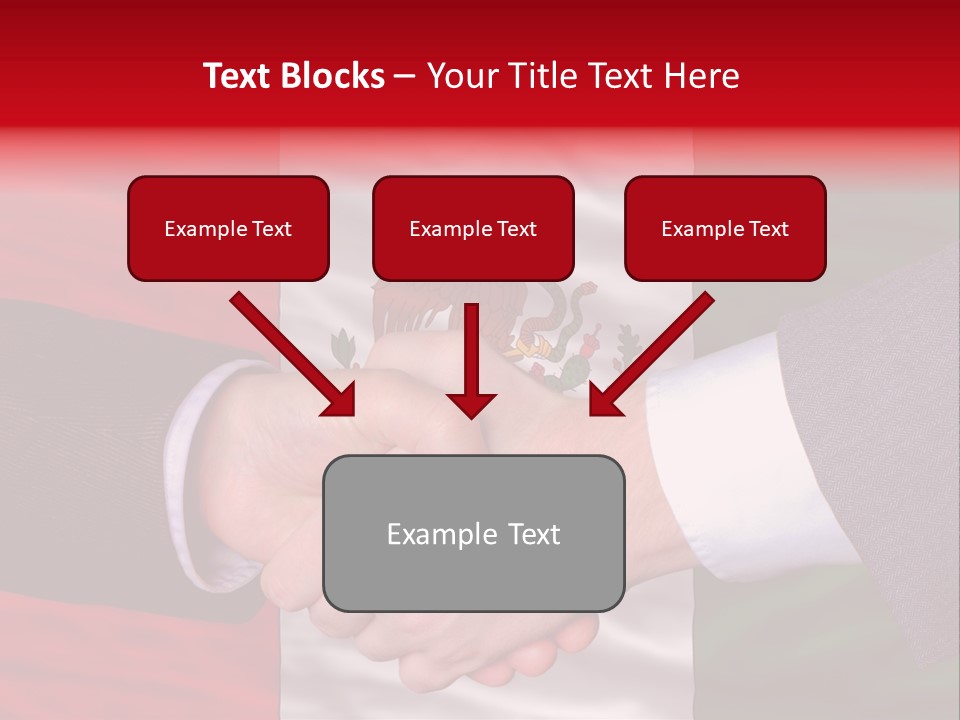 Text Blocks – Your Title Text Here

Example Text

Example Text

Example Text

Example Text